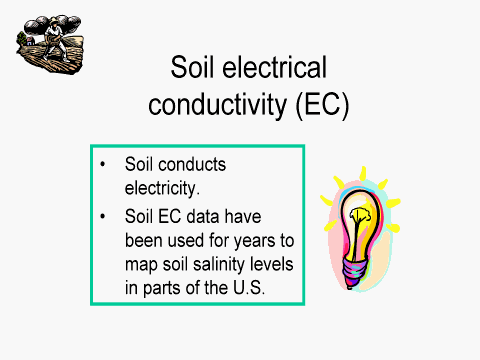 Soil electrical conductivity (EC)

• Soil conducts electricity.
• Soil EC data have been used for years to map soil salinity levels in parts of the U.S.